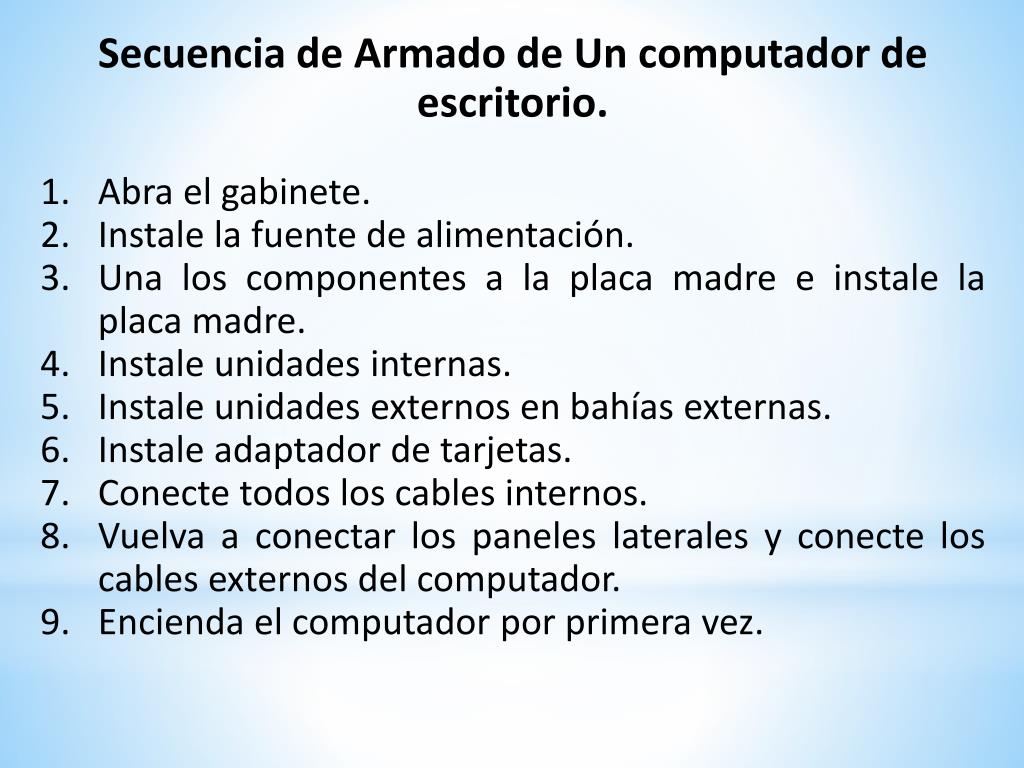 Secuencia de Armado de Un computador de escritorio.

1. Abra el gabinete.
2. Instale la fuente de alimentación.
3. Una los componentes a la placa madre e instale la placa madre.
4. Instale unidades internas.
5. Instale unidades externos en bahías externas.
6. Instale adaptador de tarjetas.
7. Conecte todos los cables internos.
8. Vuelva a conectar los paneles laterales y conecte los cables externos del computador.
9. Encienda el computador por primera vez.